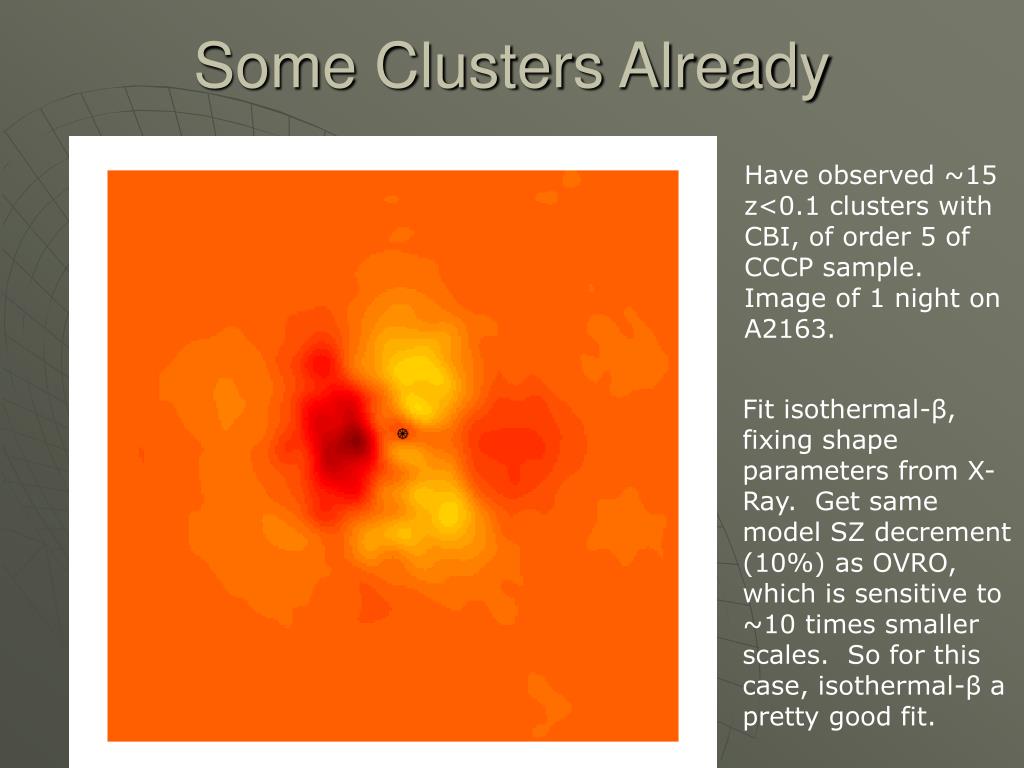 Some Clusters Already

Have observed ~15 z<0.1 clusters with CBI, of order 5 of CCCP sample. Image of 1 night on A2163.

Fit isothermal-β, fixing shape parameters from X-Ray. Get same model SZ decrement (10%) as OVRO, which is sensitive to ~10 times smaller scales. So for this case, isothermal-β a pretty good fit.